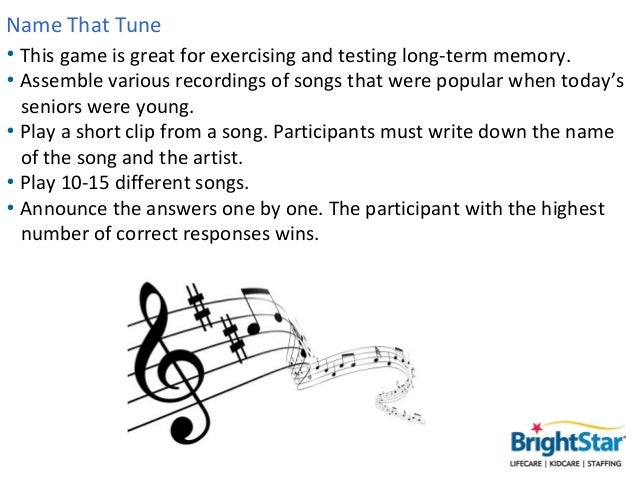 Name That Tune

• This game is great for exercising and testing long-term memory.
• Assemble various recordings of songs that were popular when today's seniors were young.
• Play a short clip from a song. Participants must write down the name of the song and the artist.
• Play 10-15 different songs.
• Announce the answers one by one. The participant with the highest number of correct responses wins.

BrightStar
LIFECARE | KIDCARE | STAFFING